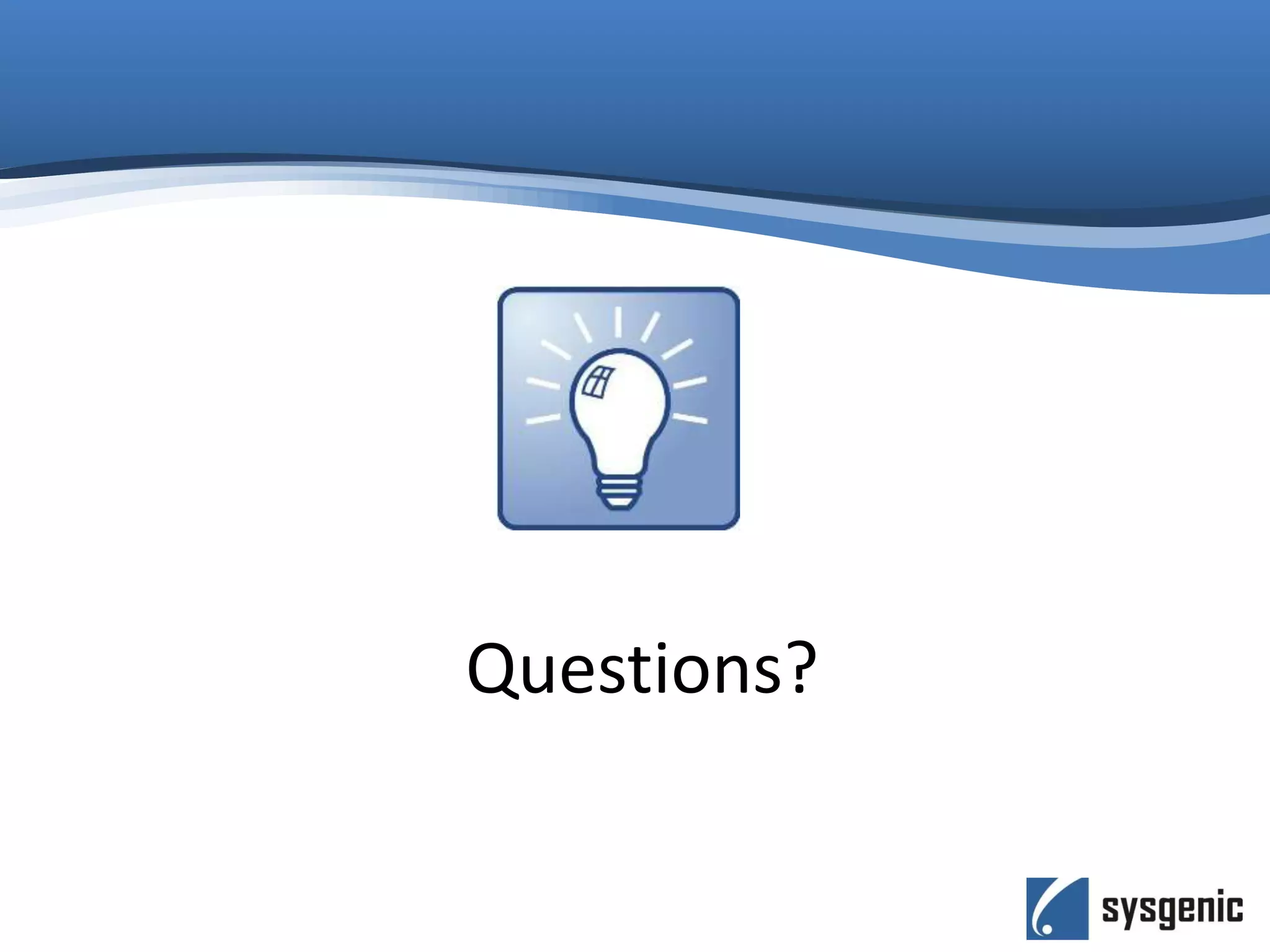 Questions?

sysgenic